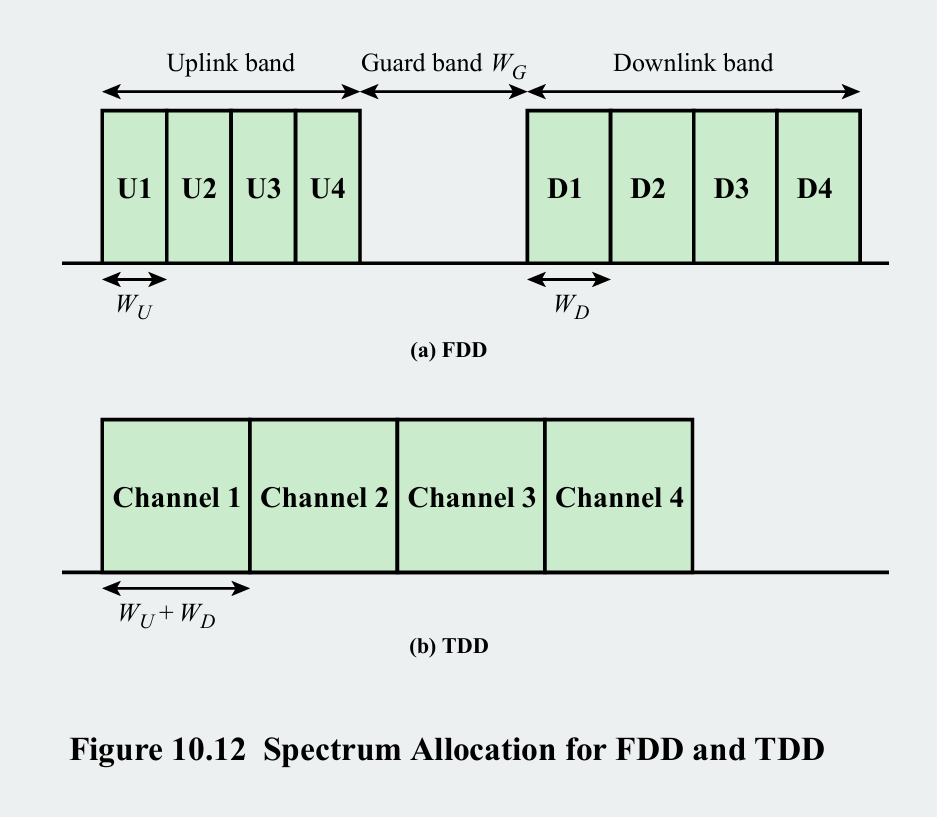 Uplink band

Guard band $W_G$

Downlink band

U1 U2 U3 U4

D1 D2 D3 D4

$W_U$

$W_D$

(a) FDD

Channel 1 Channel 2 Channel 3 Channel 4

$W_U + W_D$

(b) TDD

Figure 10.12 Spectrum Allocation for FDD and TDD